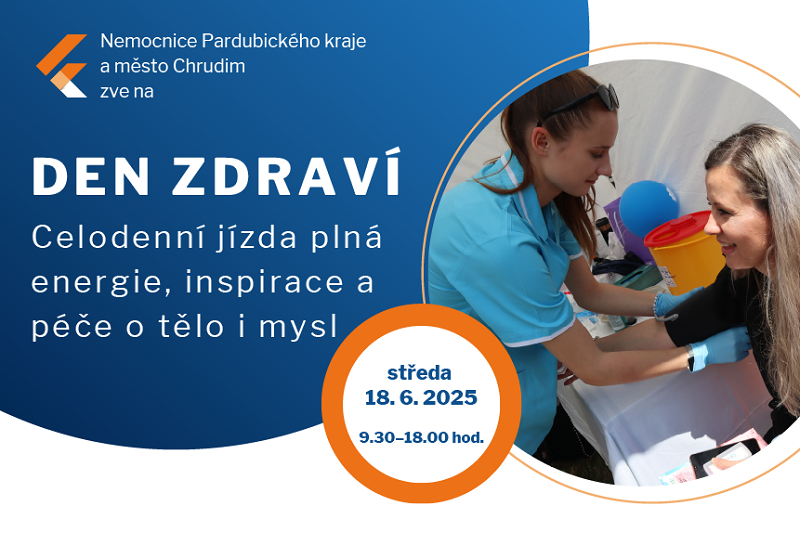 Nemocnice Pardubického kraje a město Chrudim zve na

DEN ZDRAVÍ

Celodenní jízda plná energie, inspirace a péče o tělo i mysl

středa
18. 6. 2025
9.30–18.00 hod.